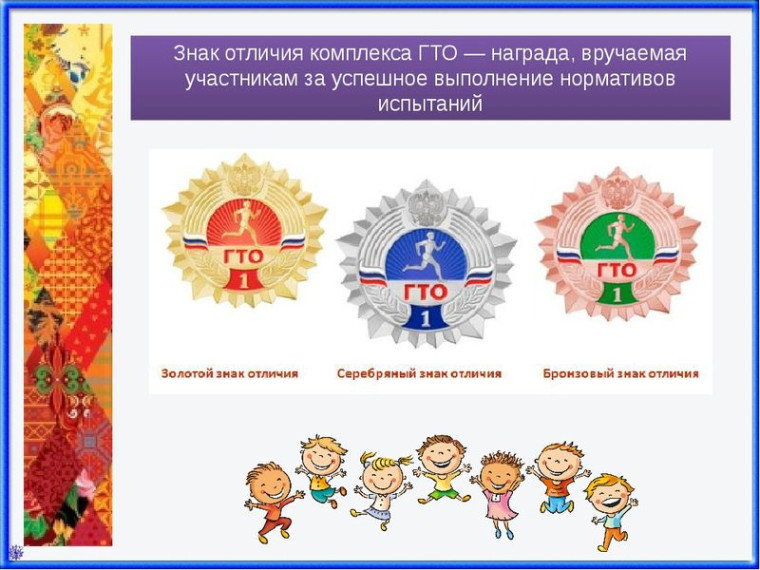 Знак отличия комплекса ГТО — награда, вручаемая участникам за успешное выполнение нормативов испытаний

ГТО
1

ГТО
1

ГТО
1

Золотой знак отличия

Серебряный знак отличия

Бронзовый знак отличия